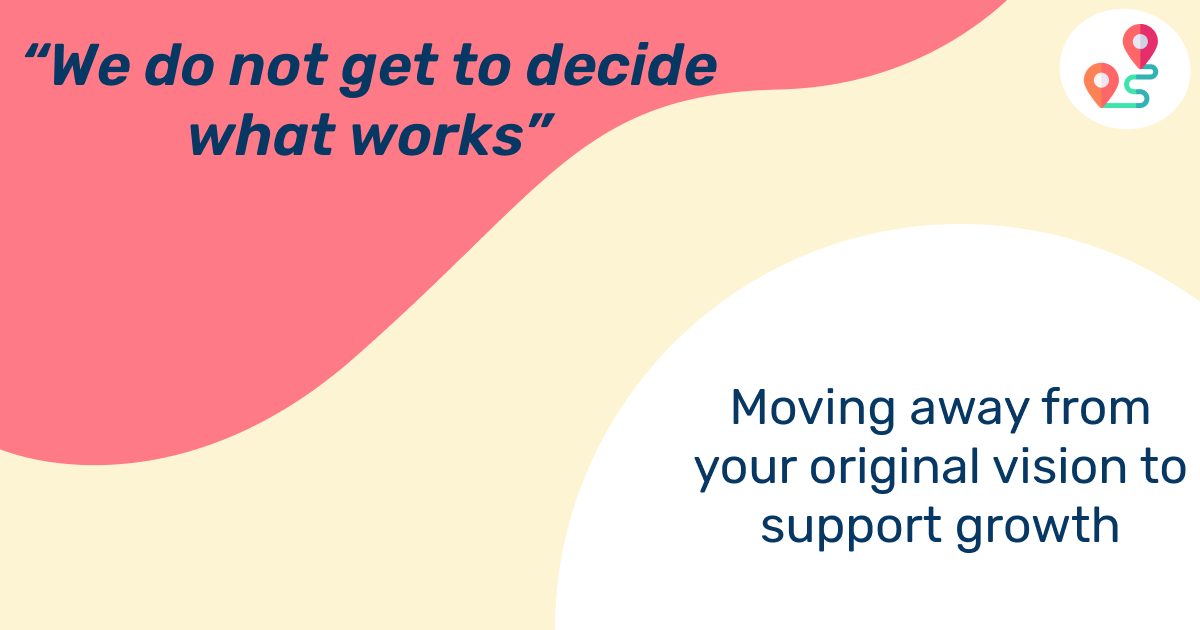 “We do not get to decide what works”

Moving away from your original vision to support growth